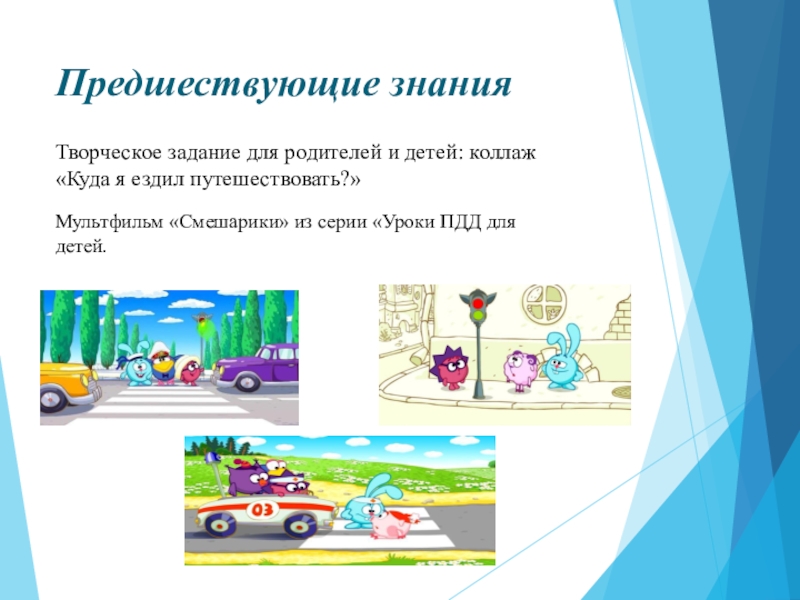 Предшествующие знания

Творческое задание для родителей и детей: коллаж «Куда я ездил путешествовать?»

Мультфильм «Смешарики» из серии «Уроки ПДД для детей.

03